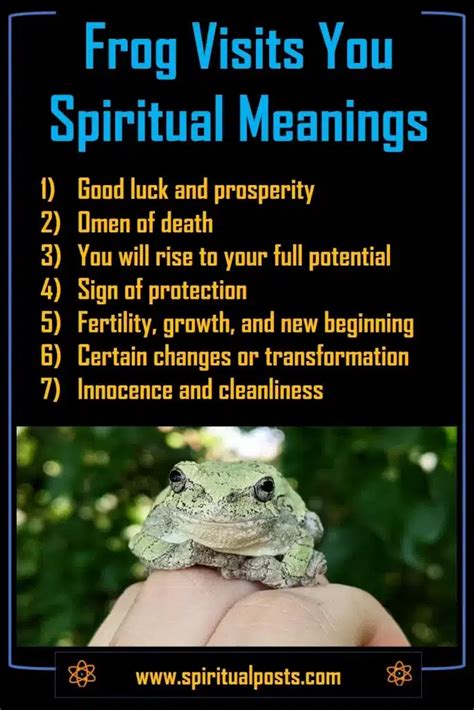 Frog Visits You Spiritual Meanings

1) Good luck and prosperity
2) Omen of death
3) You will rise to your full potential
4) Sign of protection
5) Fertility, growth, and new beginning
6) Certain changes or transformation
7) Innocence and cleanliness

www.spiritualposts.com